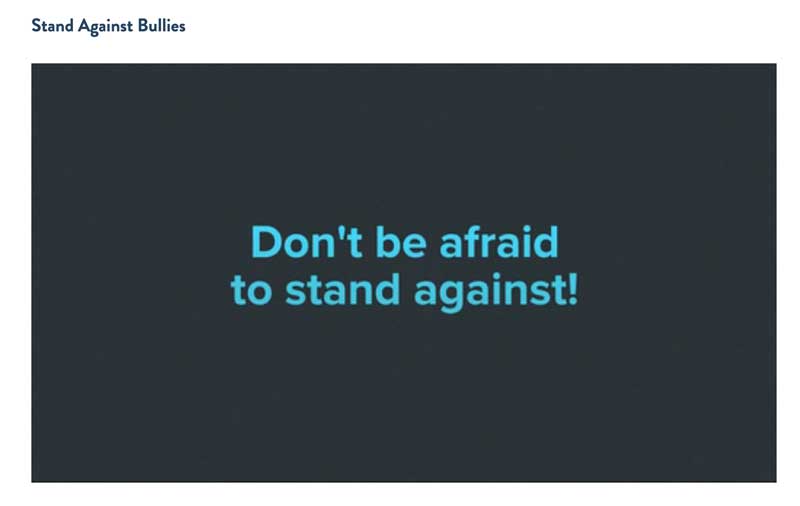 Stand Against Bullies

Don't be afraid to stand against!